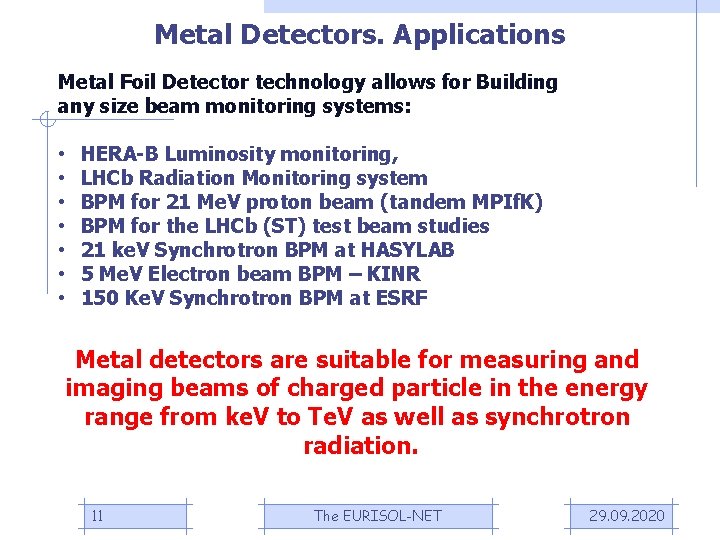 Metal Detectors. Applications

Metal Foil Detector technology allows for Building any size beam monitoring systems:

• HERA-B Luminosity monitoring,
• LHCb Radiation Monitoring system
• BPM for 21 MeV proton beam (tandem MPIfK)
• BPM for the LHCb (ST) test beam studies
• 21 keV Synchrotron BPM at HASYLAB
• 5 MeV Electron beam BPM – KINR
• 150 KeV Synchrotron BPM at ESRF

Metal detectors are suitable for measuring and imaging beams of charged particle in the energy range from keV to TeV as well as synchrotron radiation.

11

The EURISOL-NET

29.09.2020